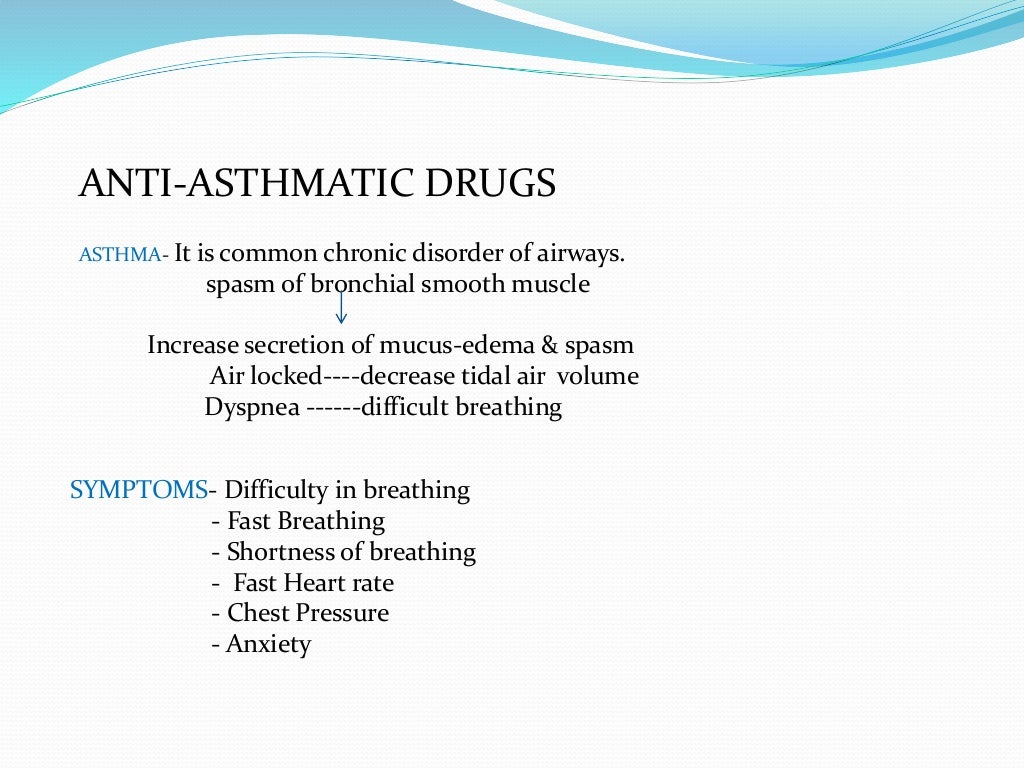 ANTI-ASTHMATIC DRUGS

ASTHMA- It is common chronic disorder of airways.
spasm of bronchial smooth muscle

Increase secretion of mucus-edema & spasm
Air locked----decrease tidal air volume
Dyspnea ------difficult breathing

SYMPTOMS- Difficulty in breathing
- Fast Breathing
- Shortness of breathing
- Fast Heart rate
- Chest Pressure
- Anxiety